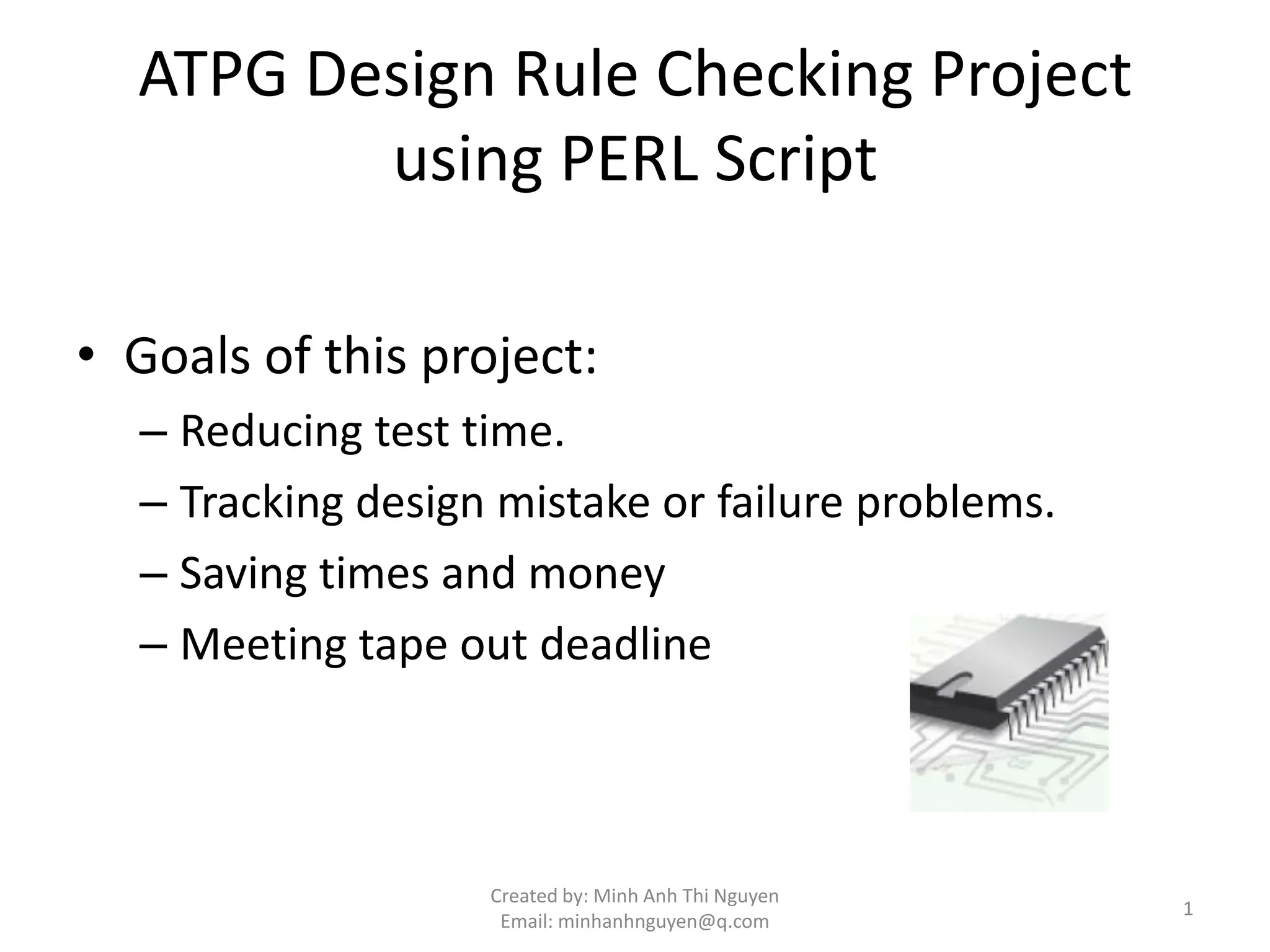 ATPG Design Rule Checking Project using PERL Script

• Goals of this project:
– Reducing test time.
– Tracking design mistake or failure problems.
– Saving times and money
– Meeting tape out deadline

Created by: Minh Anh Thi Nguyen
Email: minhanhnguyen@q.com

1